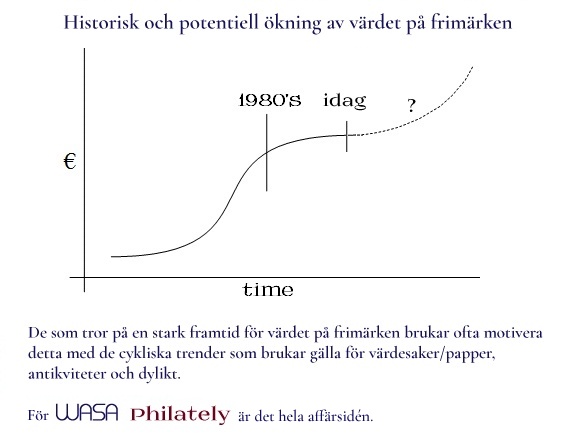 Historisk och potentiell ökning av värdet på frimärken

1980's

idag

?

€

time

De som tror på en stark framtid för värdet på frimärken brukar ofta motivera detta med de cykliska trender som brukar gälla för värdesaker/papper, antikviteter och dylikt.

För WASA Philately är det hela affärsidén.